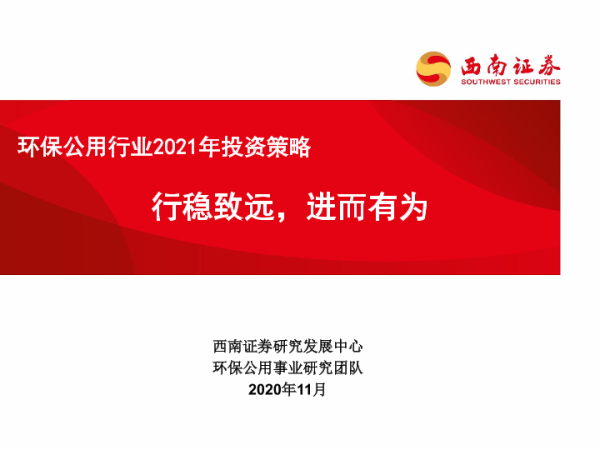 西南证券
SOUTHWEST SECURITIES

环保公用行业2021年投资策略

行稳致远，进而有为

西南证券研究发展中心
环保公用事业研究团队
2020年11月